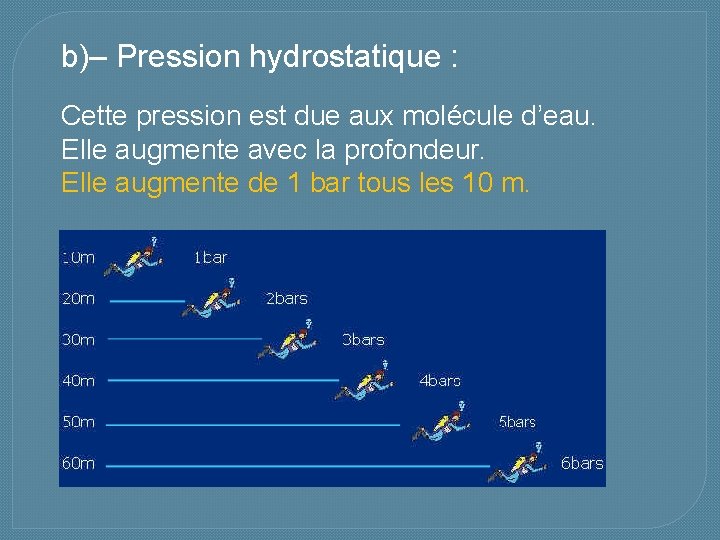 b)– Pression hydrostatique :

Cette pression est due aux molécule d’eau.
Elle augmente avec la profondeur.
Elle augmente de 1 bar tous les 10 m.

10m 1bar
20m 2bars
30m 3bars
40m 4bars
50m 5bars
60m 6bars